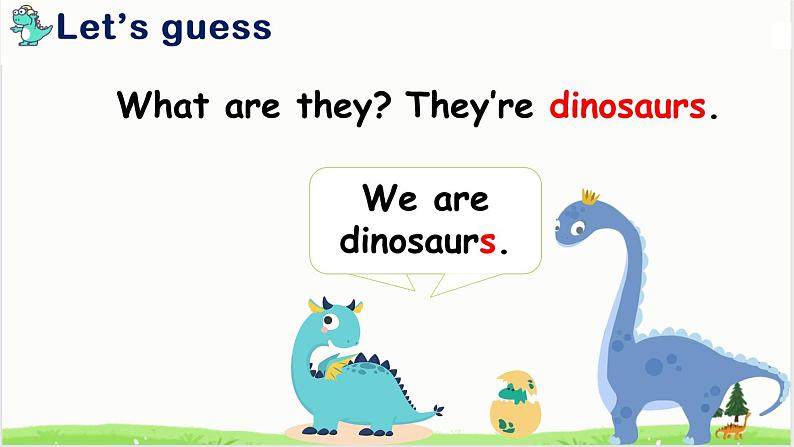 Let's guess

What are they? They're dinosaurs.

We are dinosaurs.